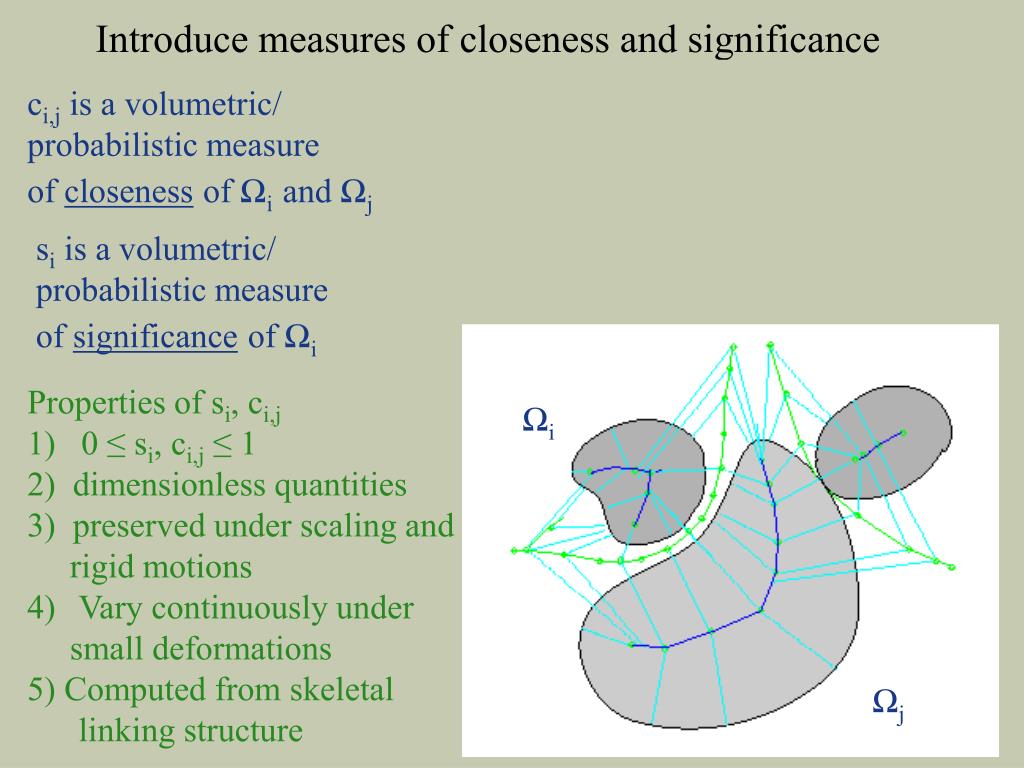 Introduce measures of closeness and significance

$c_{i,j}$ is a volumetric/ probabilistic measure of closeness of $\Omega_i$ and $\Omega_j$

$s_i$ is a volumetric/ probabilistic measure of significance of $\Omega_i$

Properties of $s_i$, $c_{i,j}$
1) $0 \leq s_i, c_{i,j} \leq 1$
2) dimensionless quantities
3) preserved under scaling and rigid motions
4) Vary continuously under small deformations
5) Computed from skeletal linking structure

$\Omega_i$

$\Omega_j$